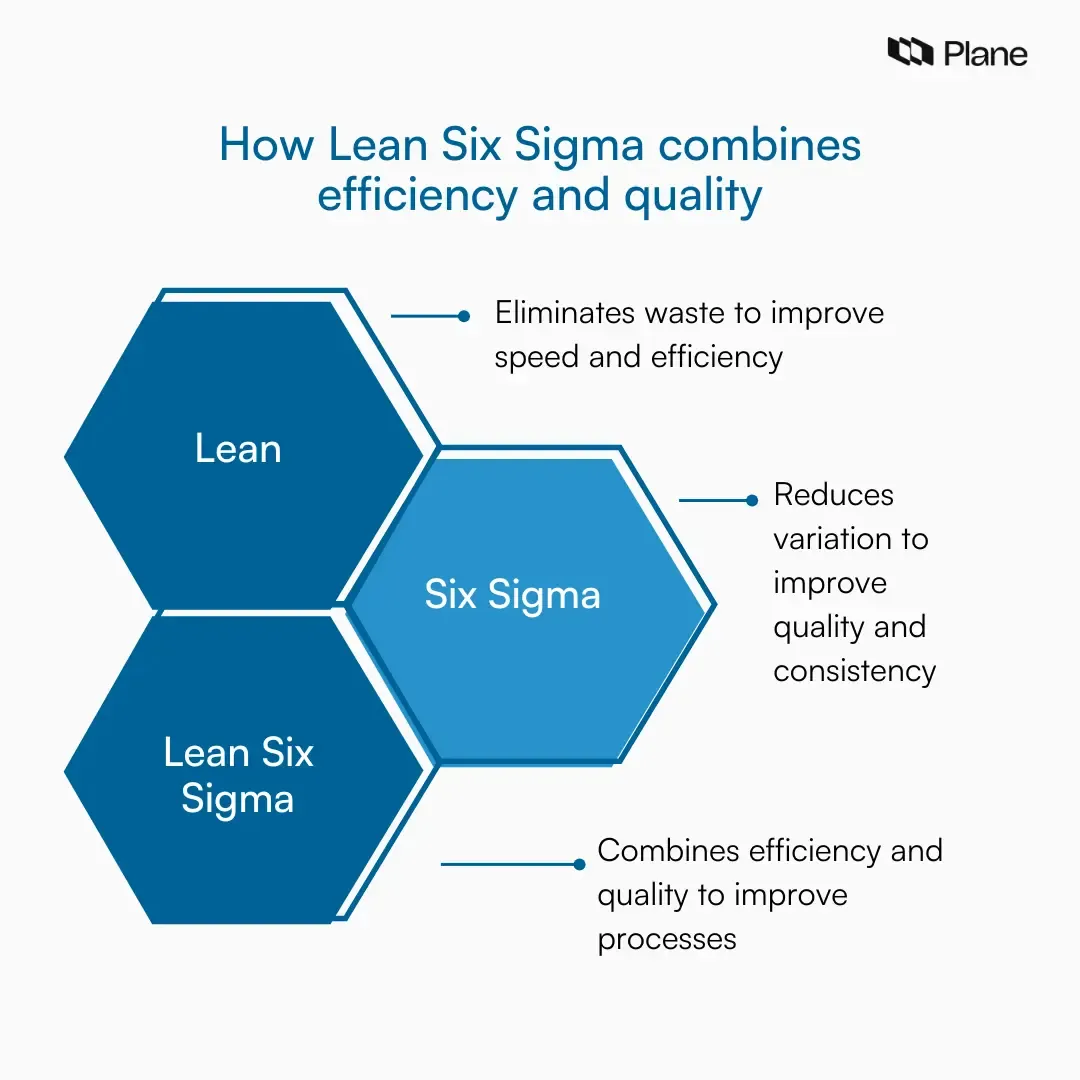 Plane

How Lean Six Sigma combines efficiency and quality

Lean

Eliminates waste to improve speed and efficiency

Six Sigma

Reduces variation to improve quality and consistency

Lean Six Sigma

Combines efficiency and quality to improve processes